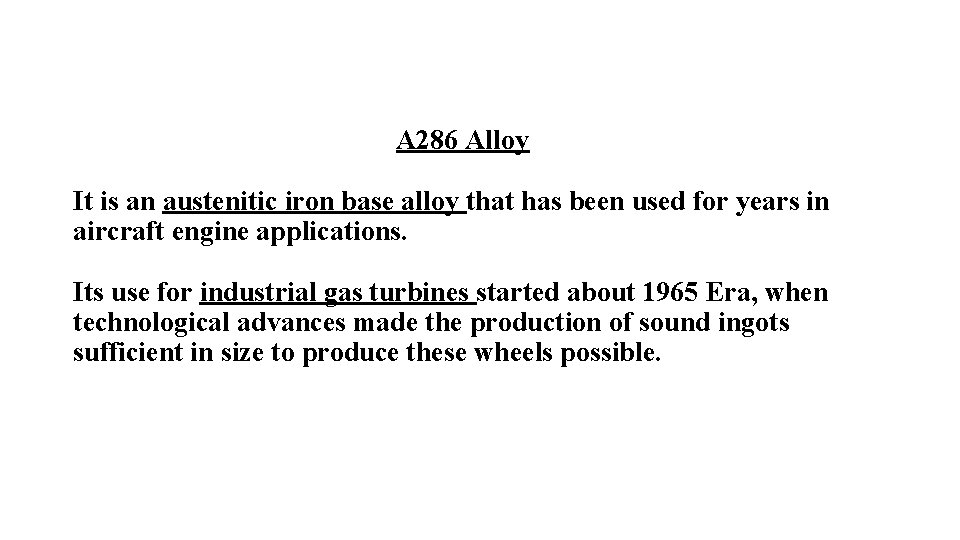 A286 Alloy

It is an austenitic iron base alloy that has been used for years in aircraft engine applications.

Its use for industrial gas turbines started about 1965 Era, when technological advances made the production of sound ingots sufficient in size to produce these wheels possible.